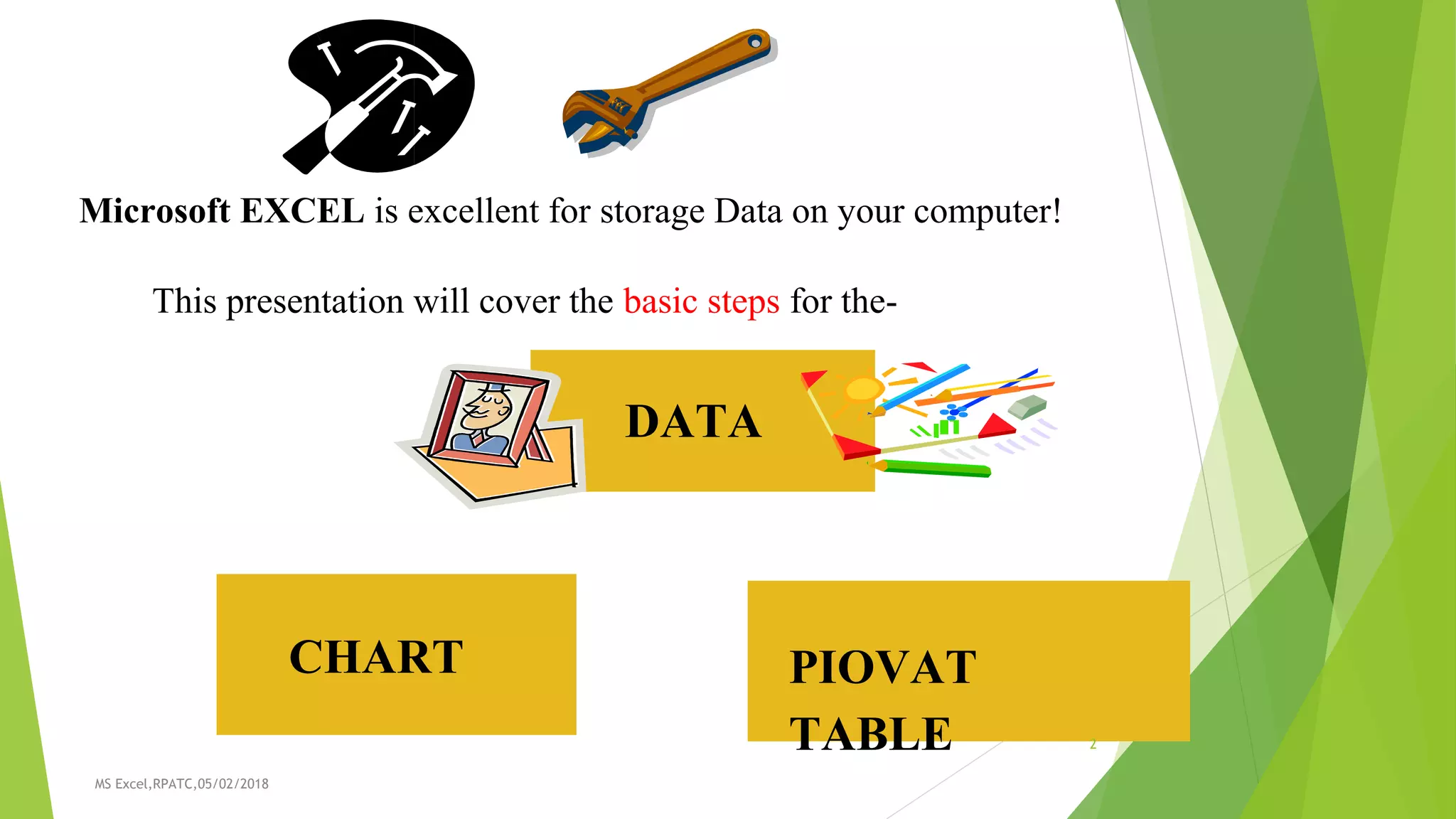 Microsoft EXCEL is excellent for storage Data on your computer!

This presentation will cover the basic steps for the-

DATA

CHART

PIOVAT TABLE

2

MS Excel,RPATC,05/02/2018